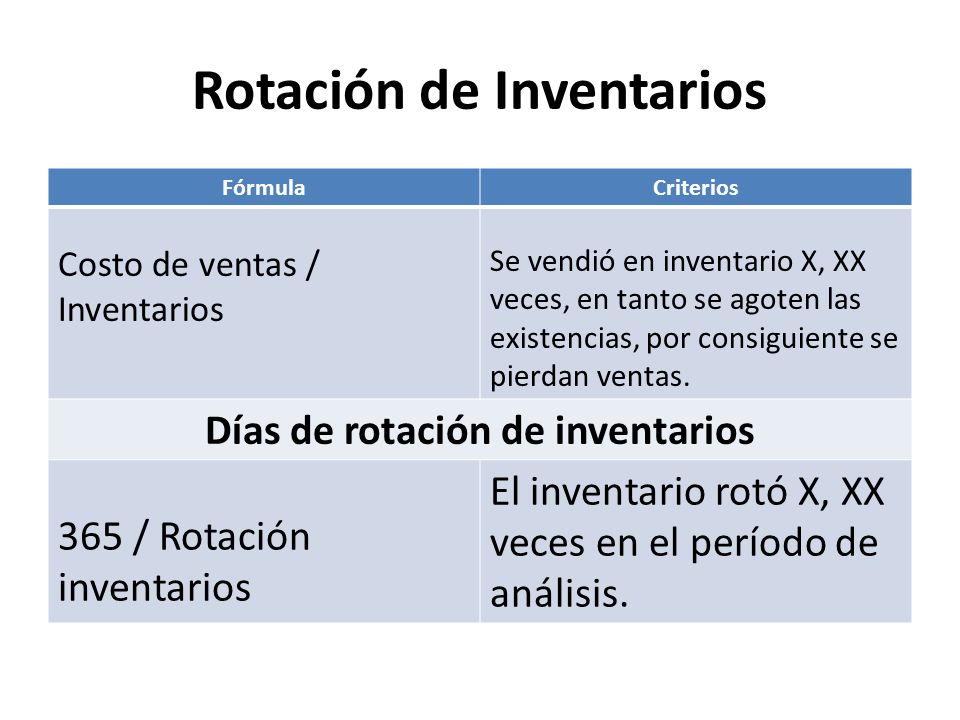 Rotación de Inventarios

| Fórmula | Criterios |
|---|---|
| Costo de ventas / Inventarios | Se vendió en inventario X, XX veces, en tanto se agoten las existencias, por consiguiente se pierdan ventas. |
| Días de rotación de inventarios | |
| 365 / Rotación inventarios | El inventario rotó X, XX veces en el período de análisis. |